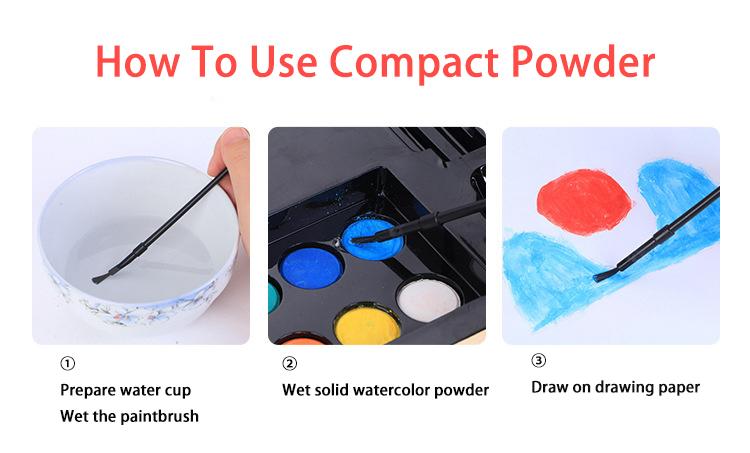 How To Use Compact Powder

①
Prepare water cup
Wet the paintbrush

②
Wet solid watercolor powder

③
Draw on drawing paper